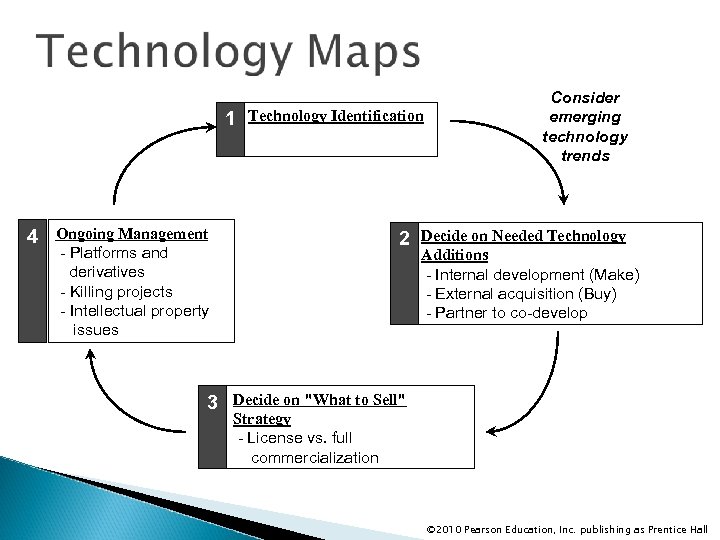 Technology Maps

1 Technology Identification

Consider emerging technology trends

2 Decide on Needed Technology Additions
- Internal development (Make)
- External acquisition (Buy)
- Partner to co-develop

3 Decide on "What to Sell" Strategy
- License vs. full commercialization

4 Ongoing Management
- Platforms and derivatives
- Killing projects
- Intellectual property issues

©2010 Pearson Education, Inc. publishing as Prentice Hall